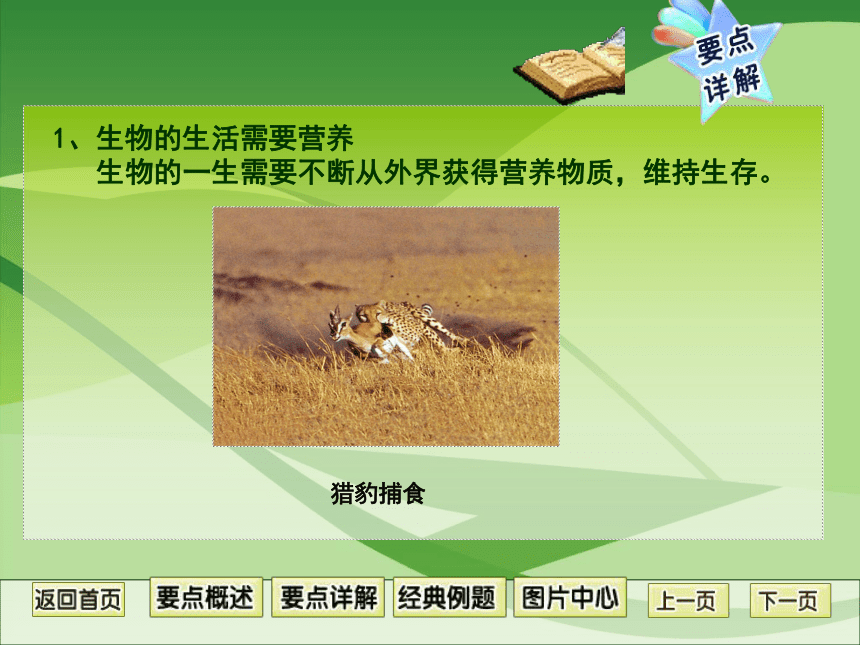 要点详解

1、生物的生活需要营养
生物的一生需要不断从外界获得营养物质，维持生存。

猎豹捕食

返回首页 要点概述 要点详解 经典例题 图片中心 上一页 下一页